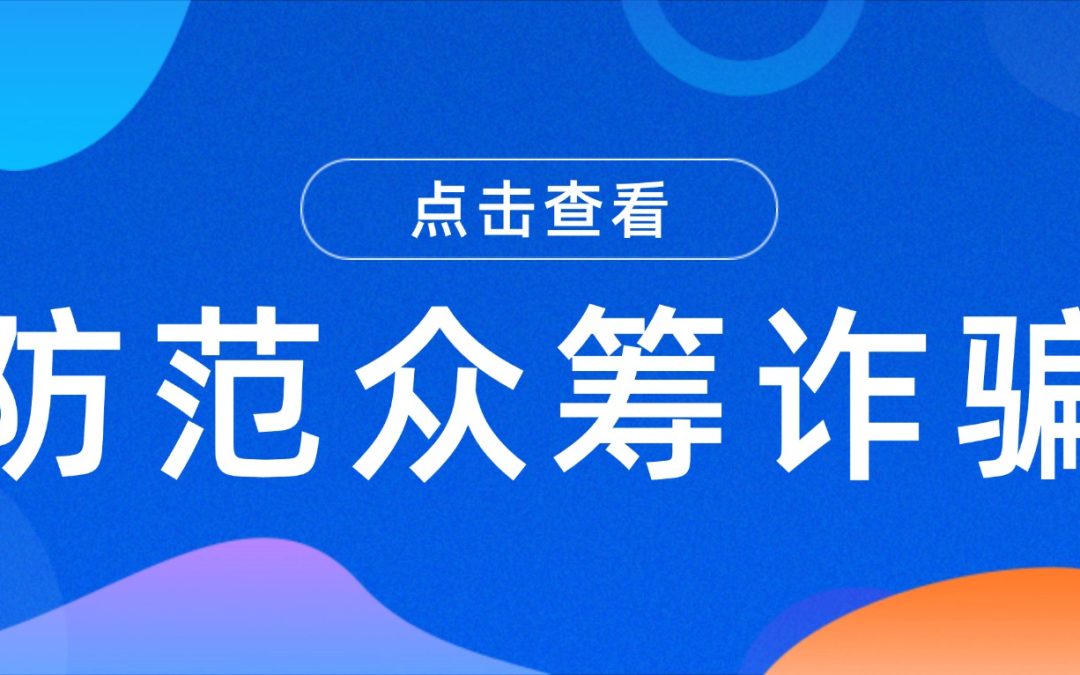 点击查看

防范众筹诈骗